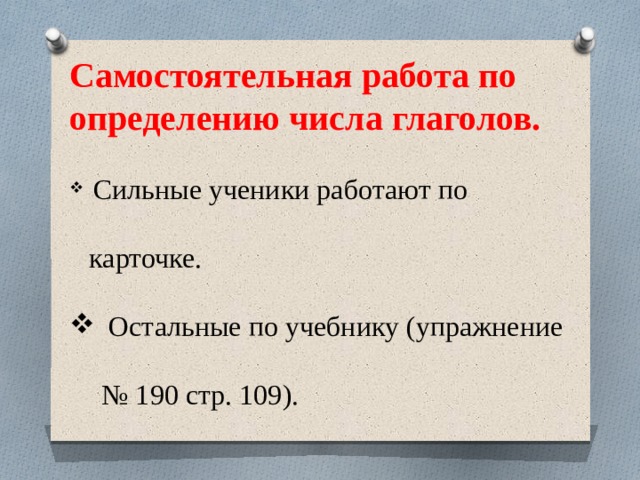 Самостоятельная работа по определению числа глаголов.

❖ Сильные ученики работают по карточке.

❖ Остальные по учебнику (упражнение № 190 стр. 109).